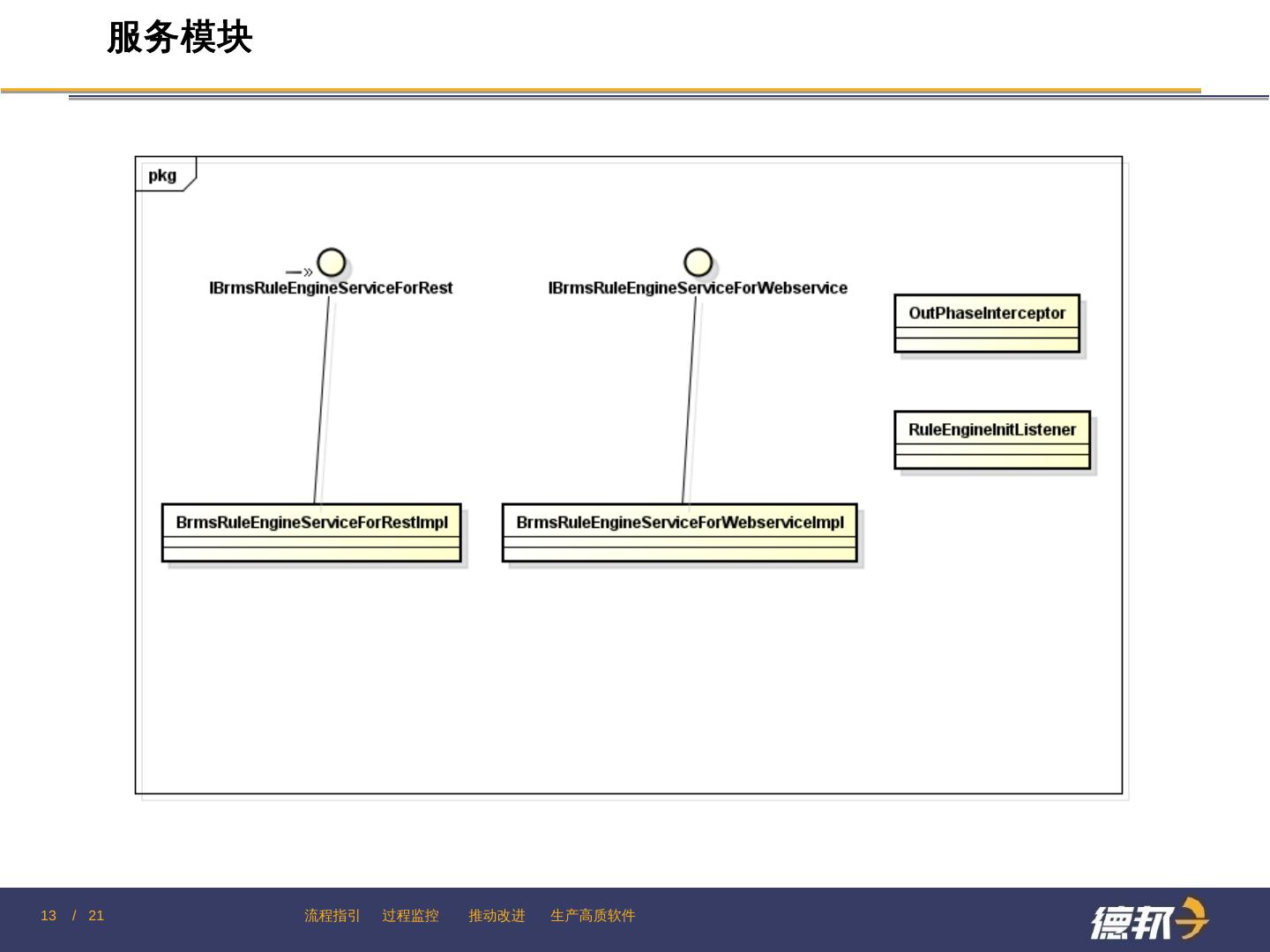 服务模块

pkg

IBrmsRuleEngineServiceForRest

IBrmsRuleEngineServiceForWebservice

OutPhaseInterceptor

RuleEngineInitListener

BrmsRuleEngineServiceForRestImpl

BrmsRuleEngineServiceForWebserviceImpl

13 / 21

流程指引 过程监控 推动改进 生产高质软件

德邦